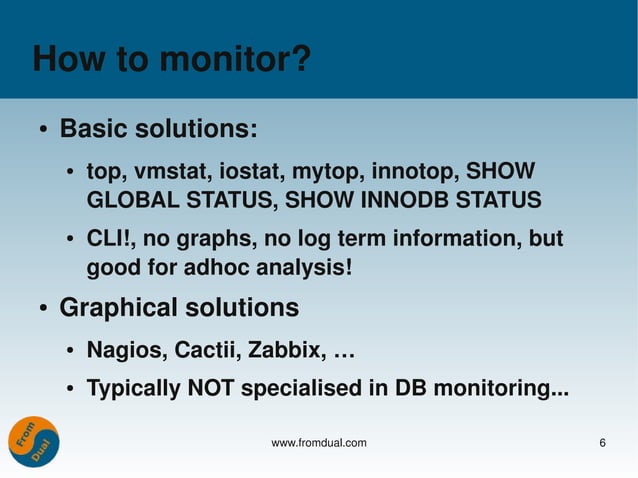 How to monitor?

• Basic solutions:

• top, vmstat, iostat, mytop, innotop, SHOW GLOBAL STATUS, SHOW INNODB STATUS

• CLI!, no graphs, no log term information, but good for adhoc analysis!

• Graphical solutions

• Nagios, Cactii, Zabbix, …

• Typically NOT specialised in DB monitoring...

From Dual

www.fromdual.com

6